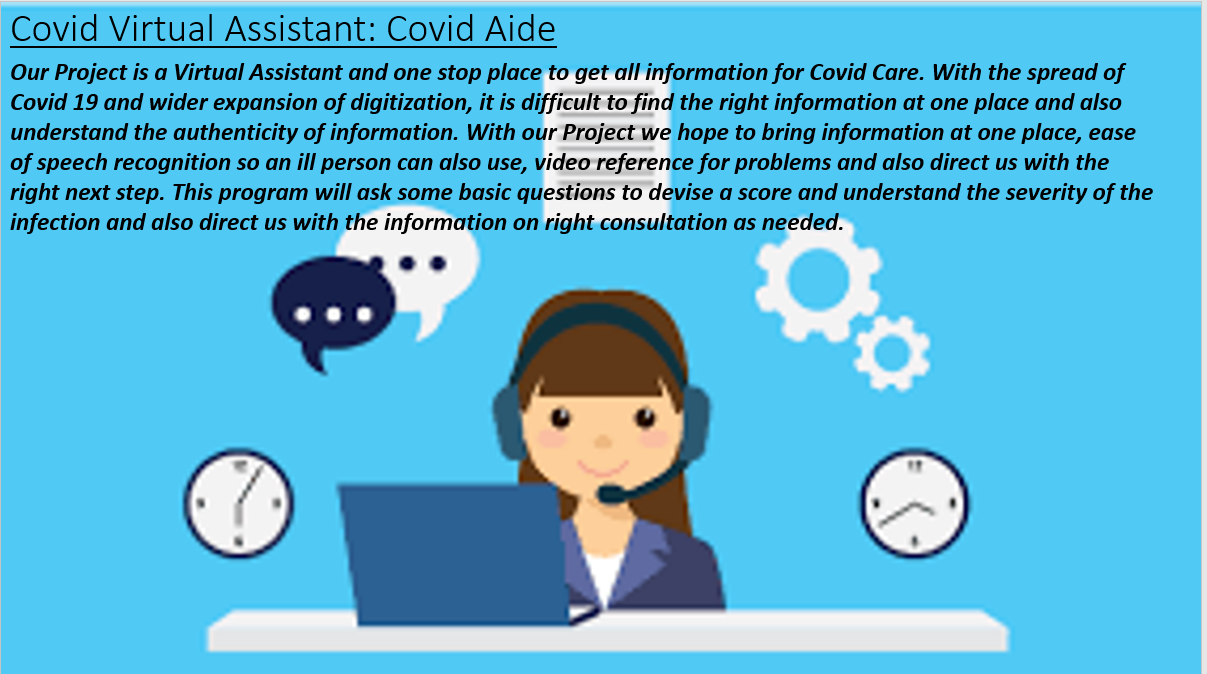 Covid Virtual Assistant: Covid Aide

Our Project is a Virtual Assistant and one stop place to get all information for Covid Care. With the spread of Covid 19 and wider expansion of digitization, it is difficult to find the right information at one place and also understand the authenticity of information. With our Project we hope to bring information at one place, ease of speech recognition so an ill person can also use, video reference for problems and also direct us with the right next step. This program will ask some basic questions to devise a score and understand the severity of the infection and also direct us with the information on right consultation as needed.